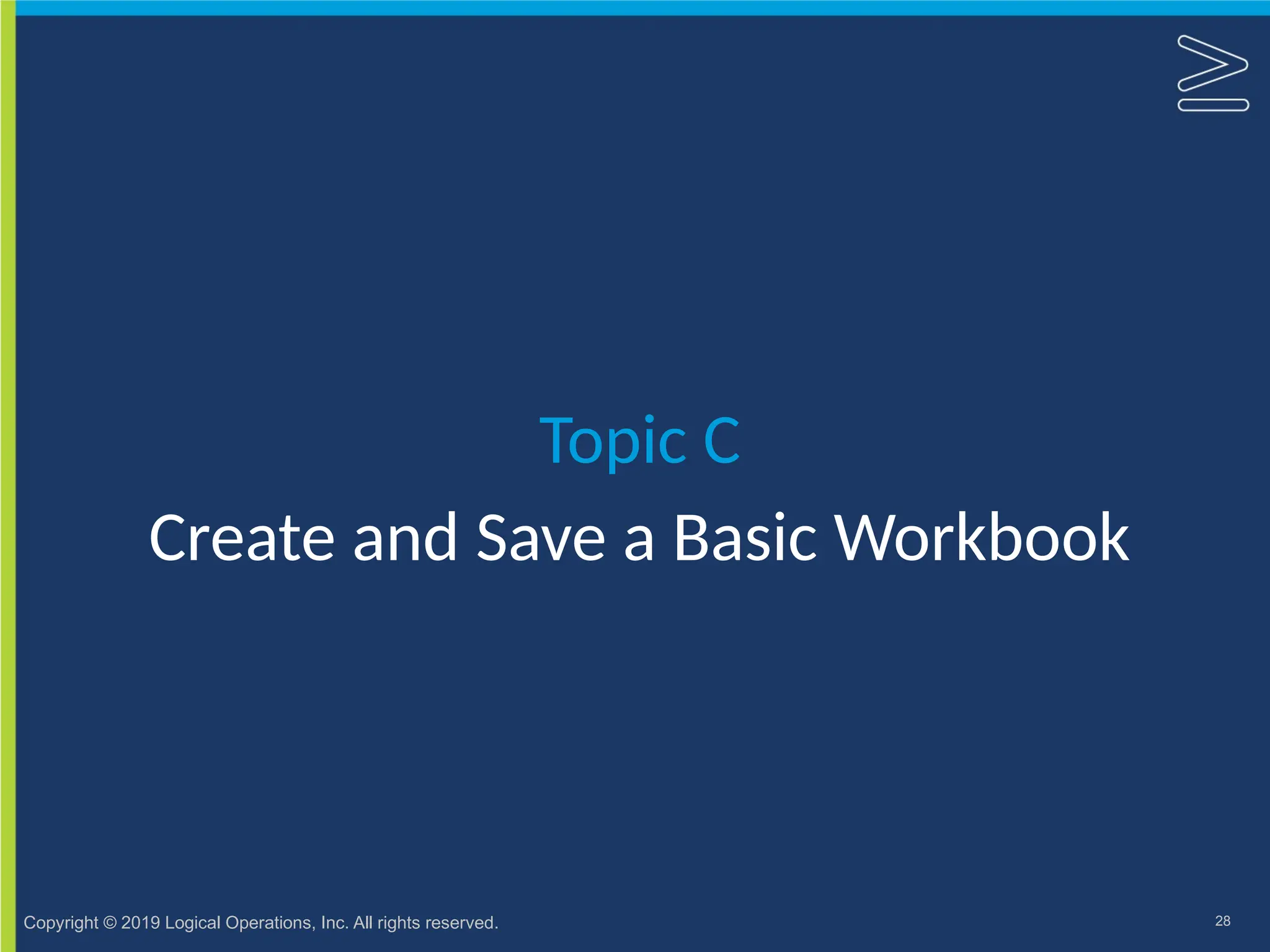 Topic C

Create and Save a Basic Workbook

Copyright © 2019 Logical Operations, Inc. All rights reserved.

28